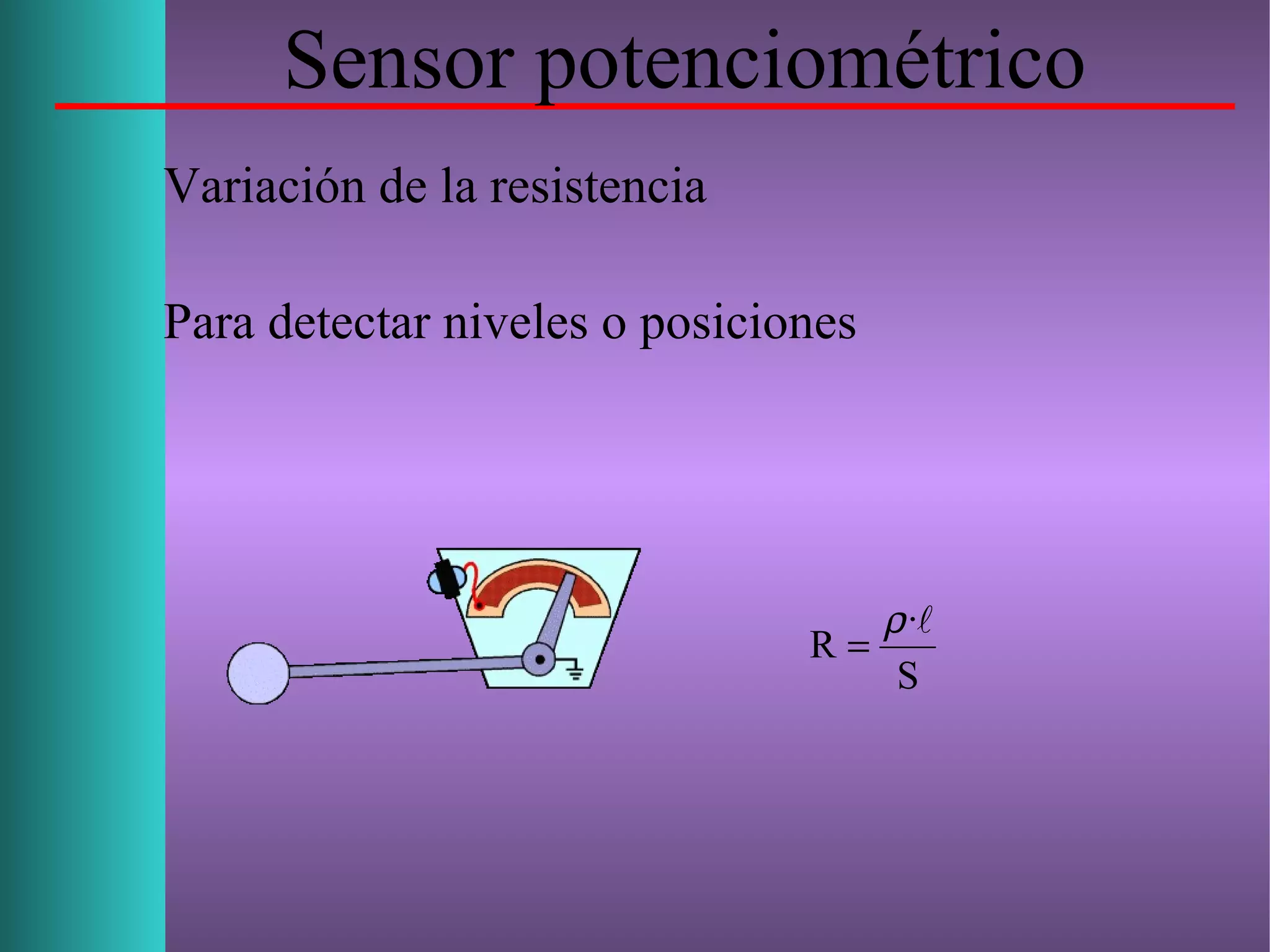 Sensor potenciométrico

Variación de la resistencia

Para detectar niveles o posiciones

$R = \frac{\rho \cdot \ell}{S}$